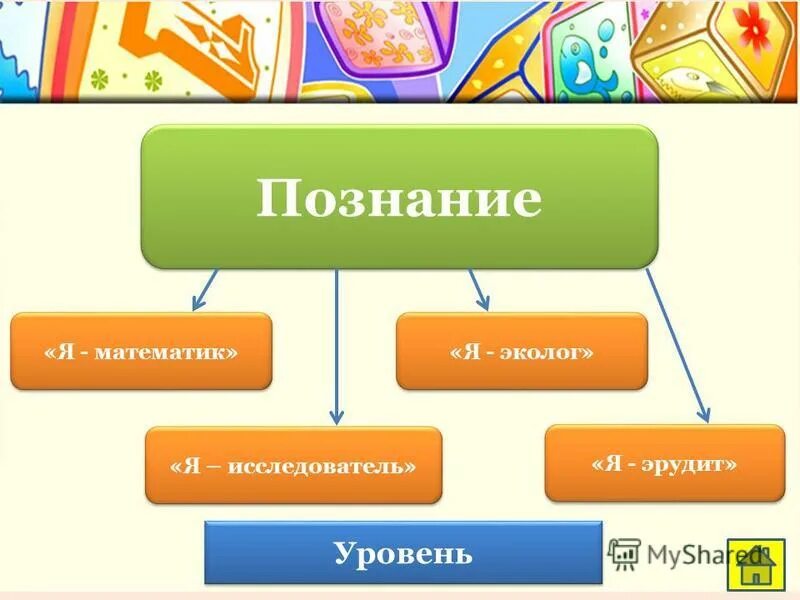 Познание

«Я - математик»

«Я - эколог»

«Я – исследователь»

«Я - эрудит»

Уровень

MyShared